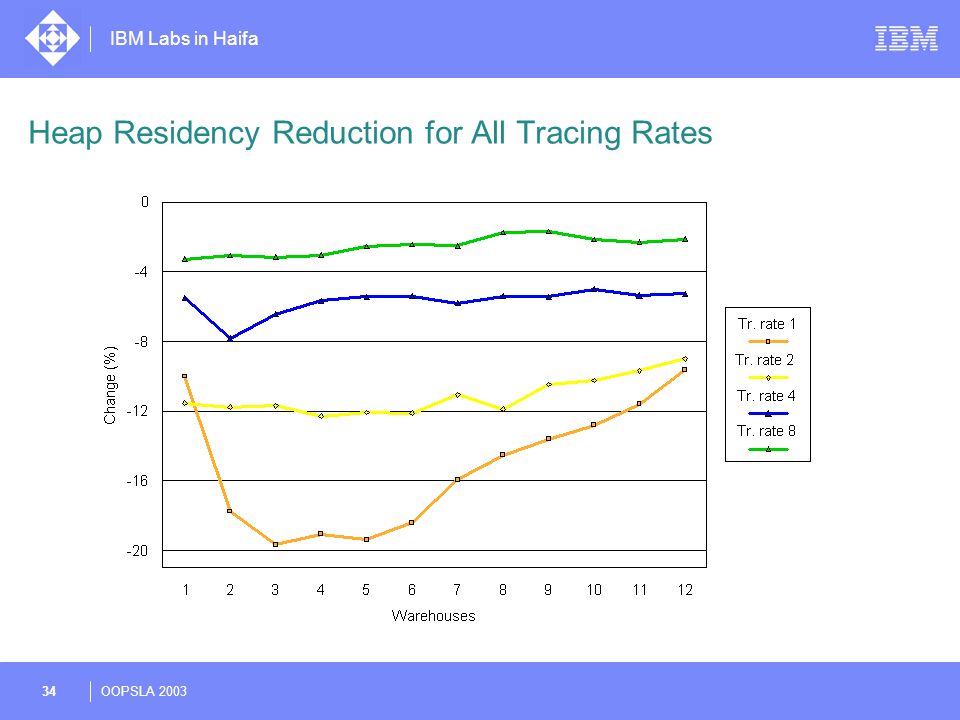 IBM Labs in Haifa

IBM

Heap Residency Reduction for All Tracing Rates

0
-4
-8
-12
-16
-20

Change (%)

1 2 3 4 5 6 7 8 9 10 11 12

Warehouses

Tr. rate 1
Tr. rate 2
Tr. rate 4
Tr. rate 8

34

OOPSLA 2003